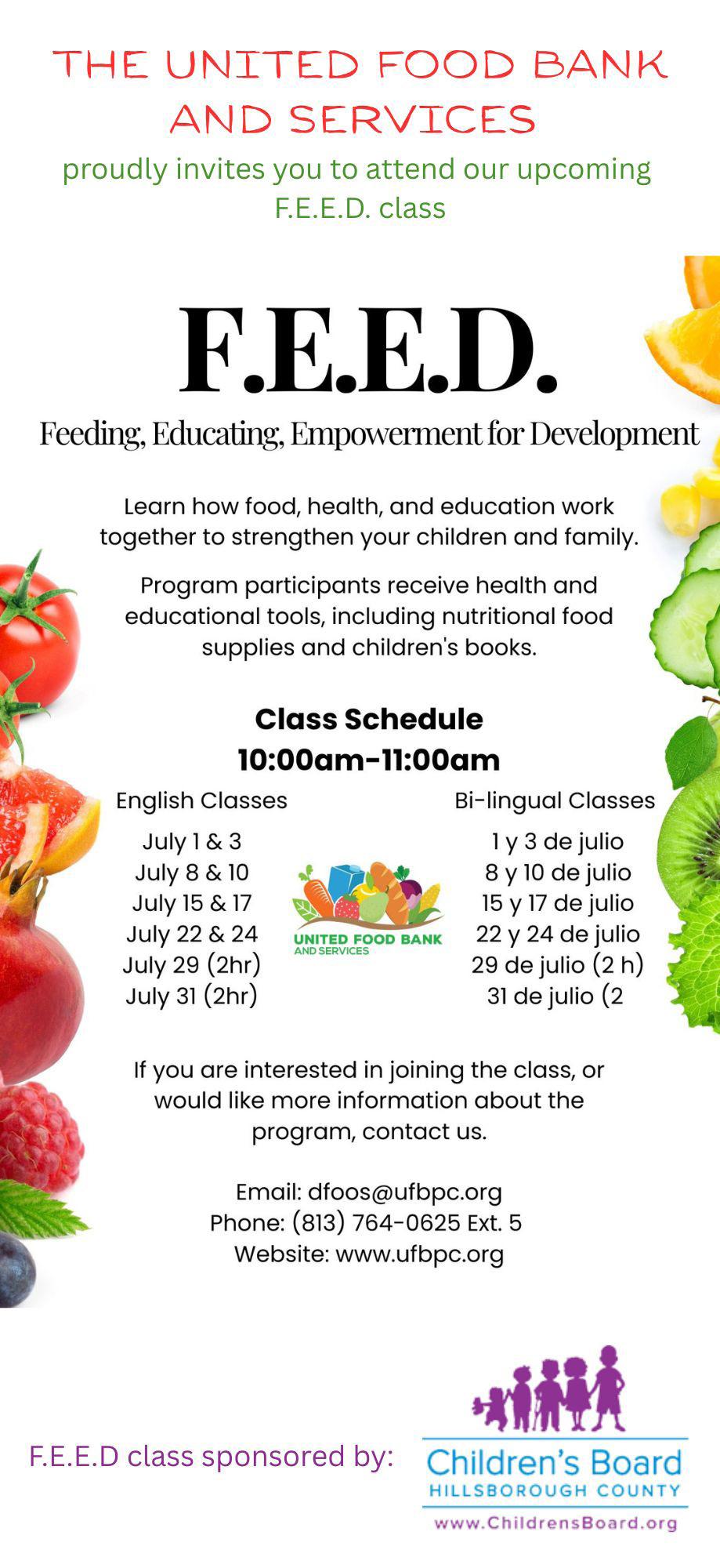 THE UNITED FOOD BANK AND SERVICES

proudly invites you to attend our upcoming F.E.E.D. class

F.E.E.D.

Feeding, Educating, Empowerment for Development

Learn how food, health, and education work together to strengthen your children and family.

Program participants receive health and educational tools, including nutritional food supplies and children's books.

Class Schedule
10:00am-11:00am

English Classes
July 1 & 3
July 8 & 10
July 15 & 17
July 22 & 24
July 29 (2hr)
July 31 (2hr)

UNITED FOOD BANK AND SERVICES

Bi-lingual Classes
1 y 3 de julio
8 y 10 de julio
15 y 17 de julio
22 y 24 de julio
29 de julio (2 h)
31 de julio (2

If you are interested in joining the class, or would like more information about the program, contact us.

Email: dfoos@ufbpc.org
Phone: (813) 764-0625 Ext. 5
Website: www.ufbpc.org

F.E.E.D class sponsored by:

Children's Board
HILLSBOROUGH COUNTY
www.ChildrensBoard.org